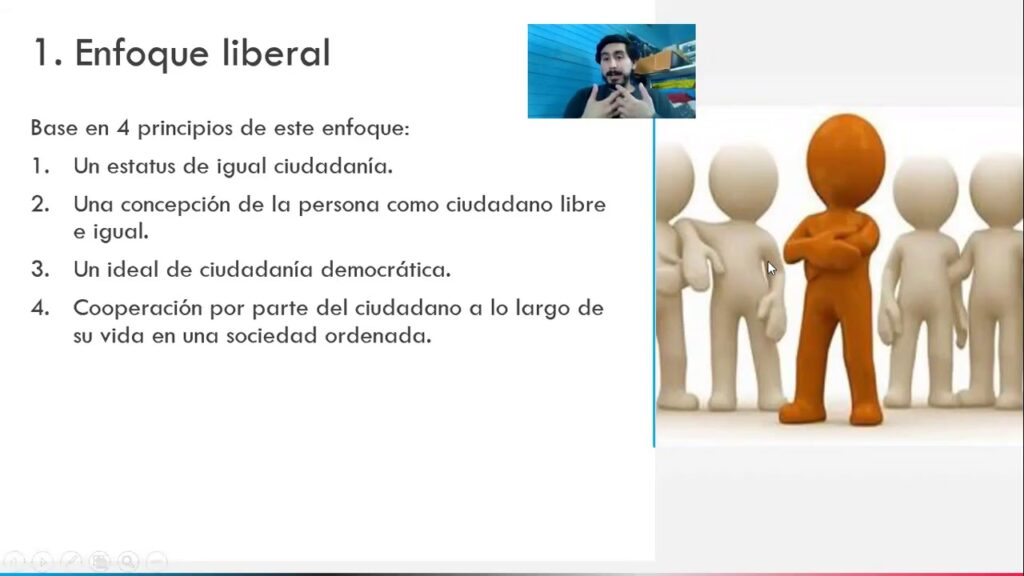 1. Enfoque liberal

Base en 4 principios de este enfoque:

1. Un estatus de igual ciudadanía.

2. Una concepción de la persona como ciudadano libre e igual.

3. Un ideal de ciudadanía democrática.

4. Cooperación por parte del ciudadano a lo largo de su vida en una sociedad ordenada.